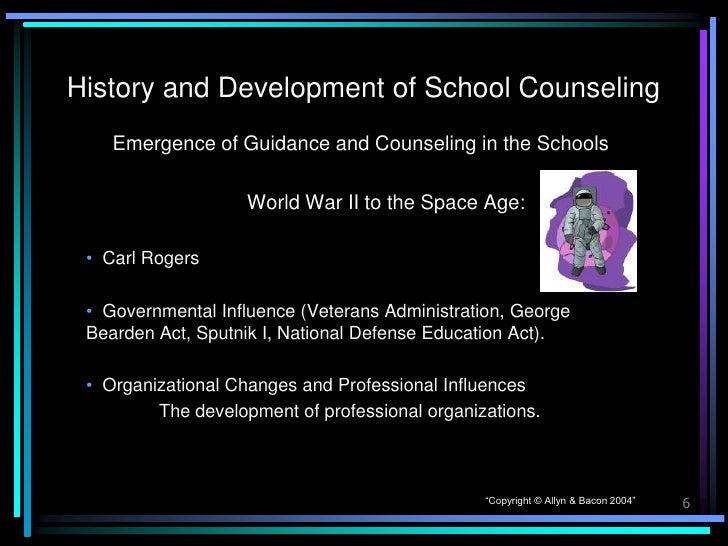 History and Development of School Counseling

Emergence of Guidance and Counseling in the Schools

World War II to the Space Age:

• Carl Rogers

• Governmental Influence (Veterans Administration, George Bearden Act, Sputnik I, National Defense Education Act).

• Organizational Changes and Professional Influences
The development of professional organizations.

"Copyright © Allyn & Bacon 2004"

6